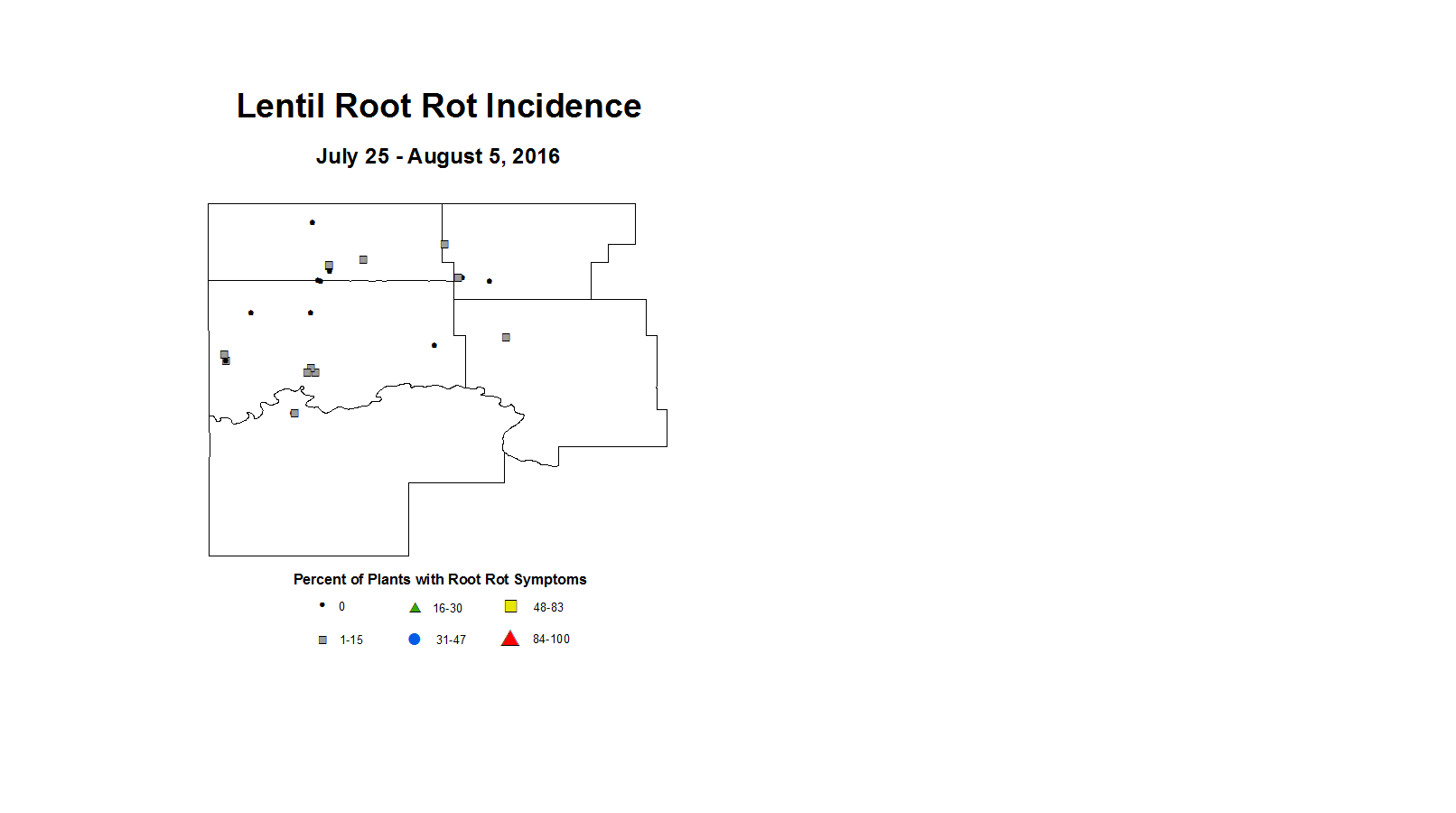 Lentil Root Rot Incidence

July 25 - August 5, 2016

Percent of Plants with Root Rot Symptoms

0
16-30
48-83
1-15
31-47
84-100